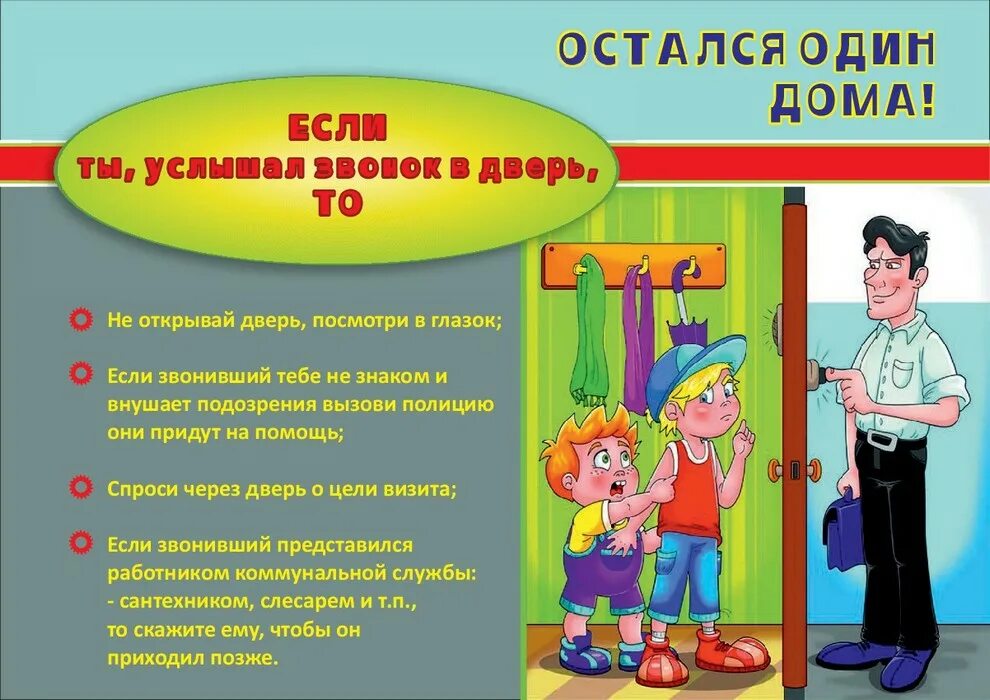 ОСТАЛСЯ ОДИН ДОМА!

ЕСЛИ
ты, услышал звонок в дверь,
ТО

Не открывай дверь, посмотри в глазок;

Если звонивший тебе не знаком и внушает подозрения вызови полицию они придут на помощь;

Спроси через дверь о цели визита;

Если звонивший представился работником коммунальной службы:
- сантехником, слесарем и т.п.,
то скажите ему, чтобы он приходил позже.